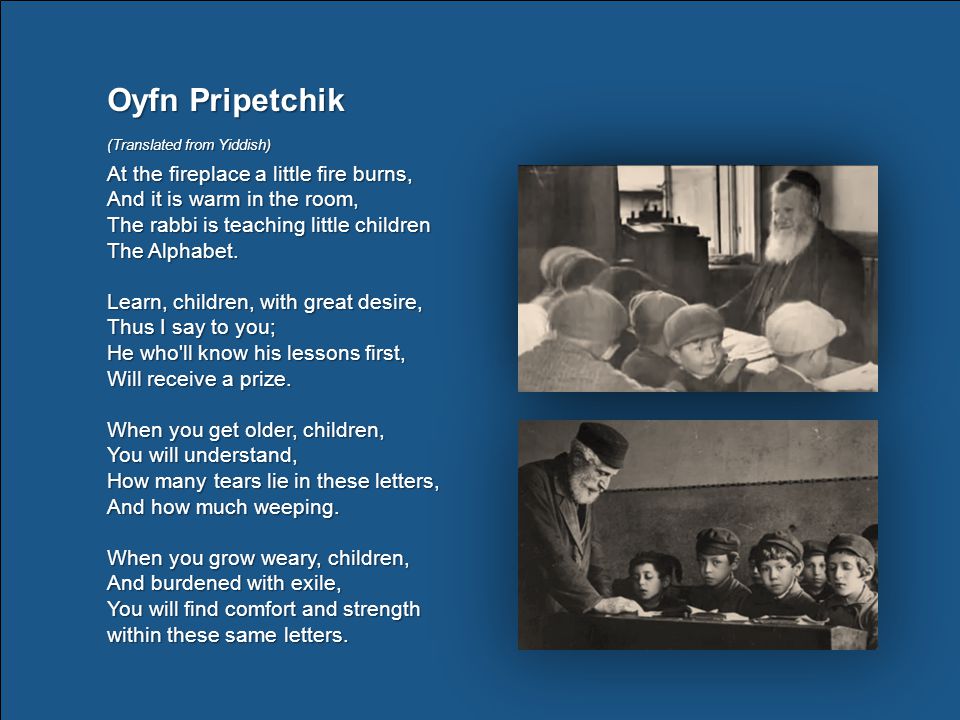 Oyfn Pripetchik

(Translated from Yiddish)

At the fireplace a little fire burns,
And it is warm in the room,
The rabbi is teaching little children
The Alphabet.

Learn, children, with great desire,
Thus I say to you;
He who'll know his lessons first,
Will receive a prize.

When you get older, children,
You will understand,
How many tears lie in these letters,
And how much weeping.

When you grow weary, children,
And burdened with exile,
You will find comfort and strength
within these same letters.